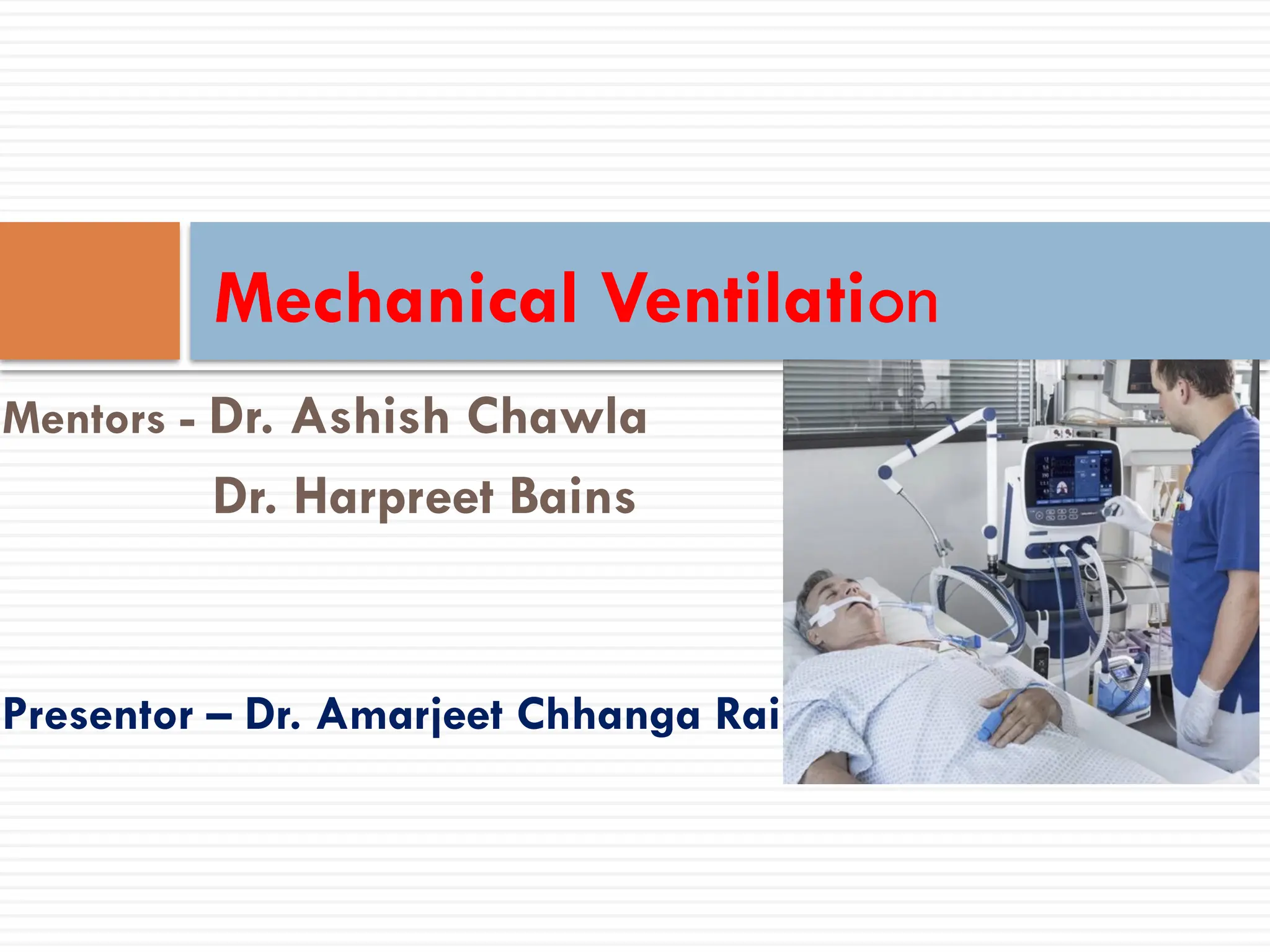 Mechanical Ventilation

Mentors - Dr. Ashish Chawla

Dr. Harpreet Bains

Presentor – Dr. Amarjeet Chhanga Rai